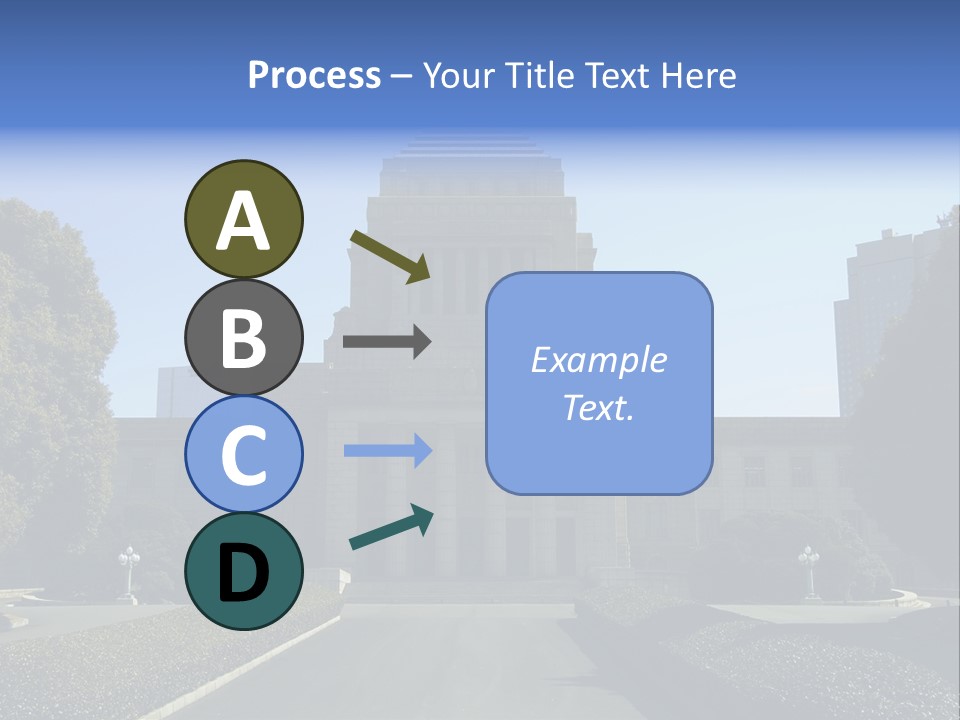 Process – Your Title Text Here

A

B

C

D

Example Text.